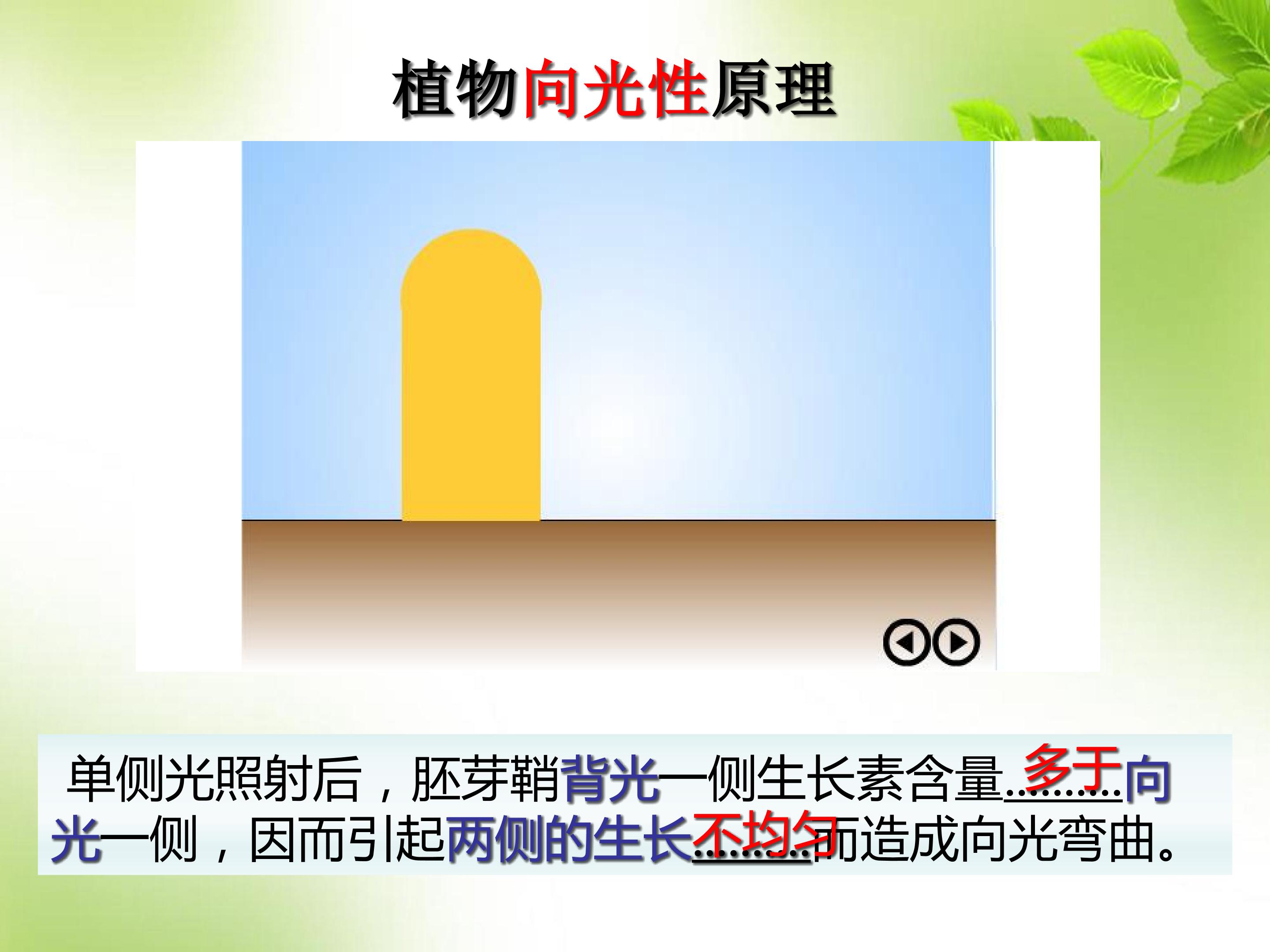 植物向光性原理

单侧光照射后，胚芽鞘背光一侧生长素含量多于向光一侧，因而引起两侧的生长不均匀而造成向光弯曲。